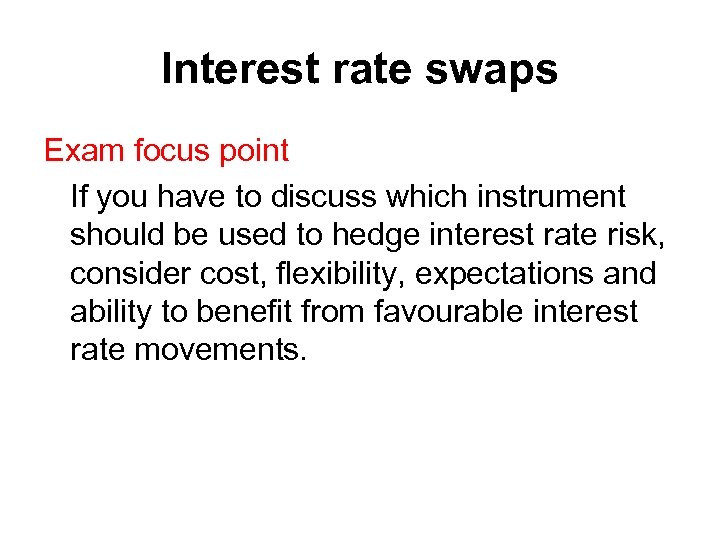 Interest rate swaps

Exam focus point

If you have to discuss which instrument should be used to hedge interest rate risk, consider cost, flexibility, expectations and ability to benefit from favourable interest rate movements.